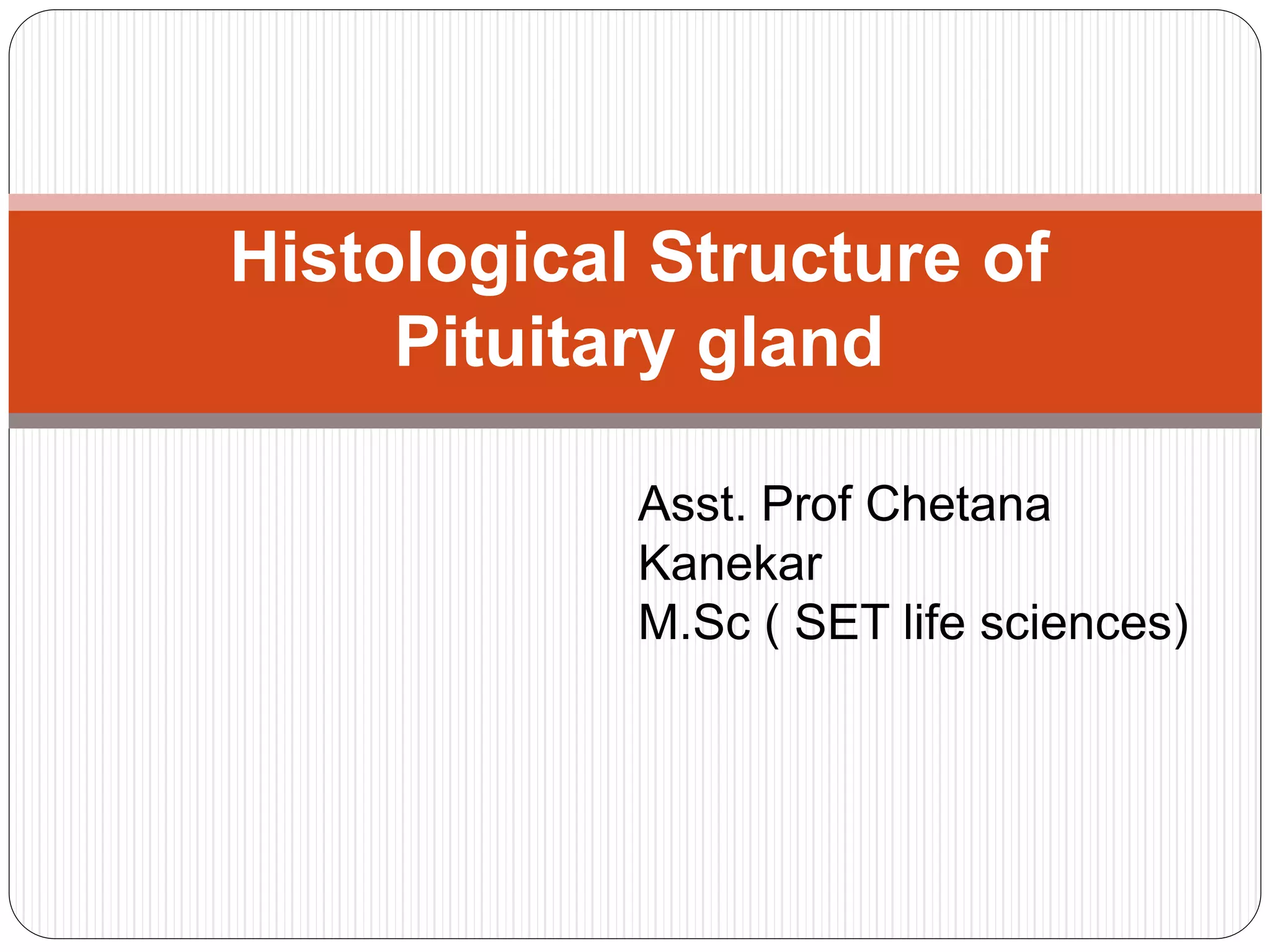 Histological Structure of Pituitary gland

Asst. Prof Chetana Kanekar
M.Sc ( SET life sciences)